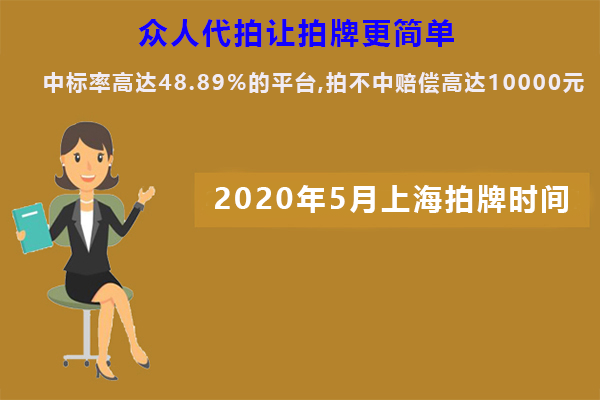 众人代拍让拍牌更简单

中标率高达48.89%的平台,拍不中赔偿高达10000元

2020年5月上海拍牌时间